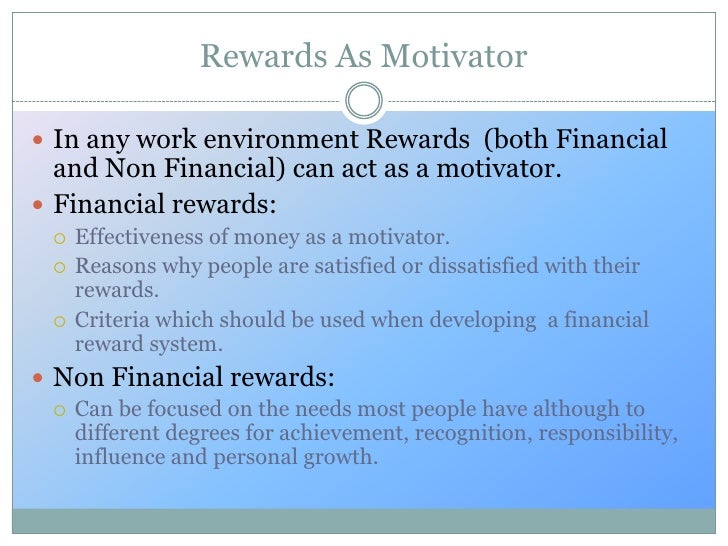 Rewards As Motivator

- In any work environment Rewards (both Financial and Non Financial) can act as a motivator.
- Financial rewards:
  - Effectiveness of money as a motivator.
  - Reasons why people are satisfied or dissatisfied with their rewards.
  - Criteria which should be used when developing a financial reward system.
- Non Financial rewards:
  - Can be focused on the needs most people have although to different degrees for achievement, recognition, responsibility, influence and personal growth.